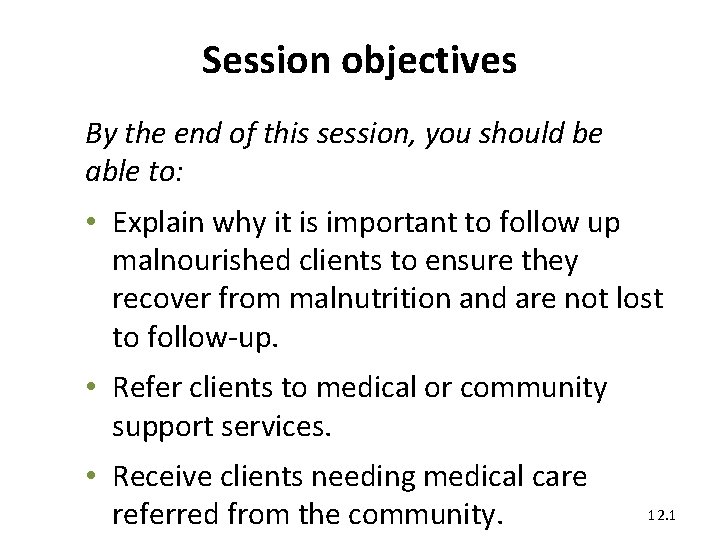 Session objectives

By the end of this session, you should be able to:

• Explain why it is important to follow up malnourished clients to ensure they recover from malnutrition and are not lost to follow-up.

• Refer clients to medical or community support services.

• Receive clients needing medical care referred from the community.

12.1